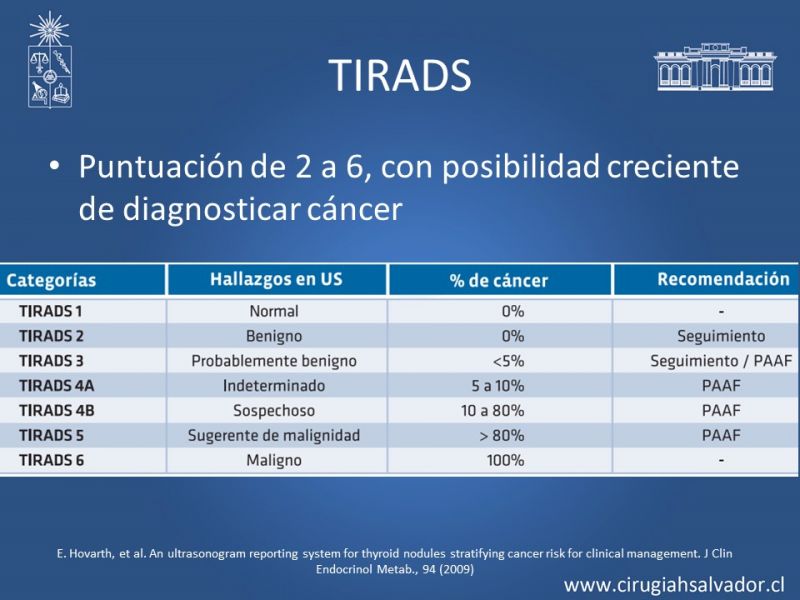 TIRADS

• Puntuación de 2 a 6, con posibilidad creciente de diagnosticar cáncer

| Categorías | Hallazgos en US | % de cáncer | Recomendación |
|---|---|---|---|
| TIRADS 1 | Normal | 0% | - |
| TIRADS 2 | Benigno | 0% | Seguimiento |
| TIRADS 3 | Probablemente benigno | <5% | Seguimiento / PAAF |
| TIRADS 4A | Indeterminado | 5 a 10% | PAAF |
| TIRADS 4B | Sospechoso | 10 a 80% | PAAF |
| TIRADS 5 | Sugerente de malignidad | > 80% | PAAF |
| TIRADS 6 | Maligno | 100% | - |

E. Hovarth, et al. An ultrasonogram reporting system for thyroid nodules stratifying cancer risk for clinical management. J Clin Endocrinol Metab., 94 (2009)

www.cirugiahsalvador.cl